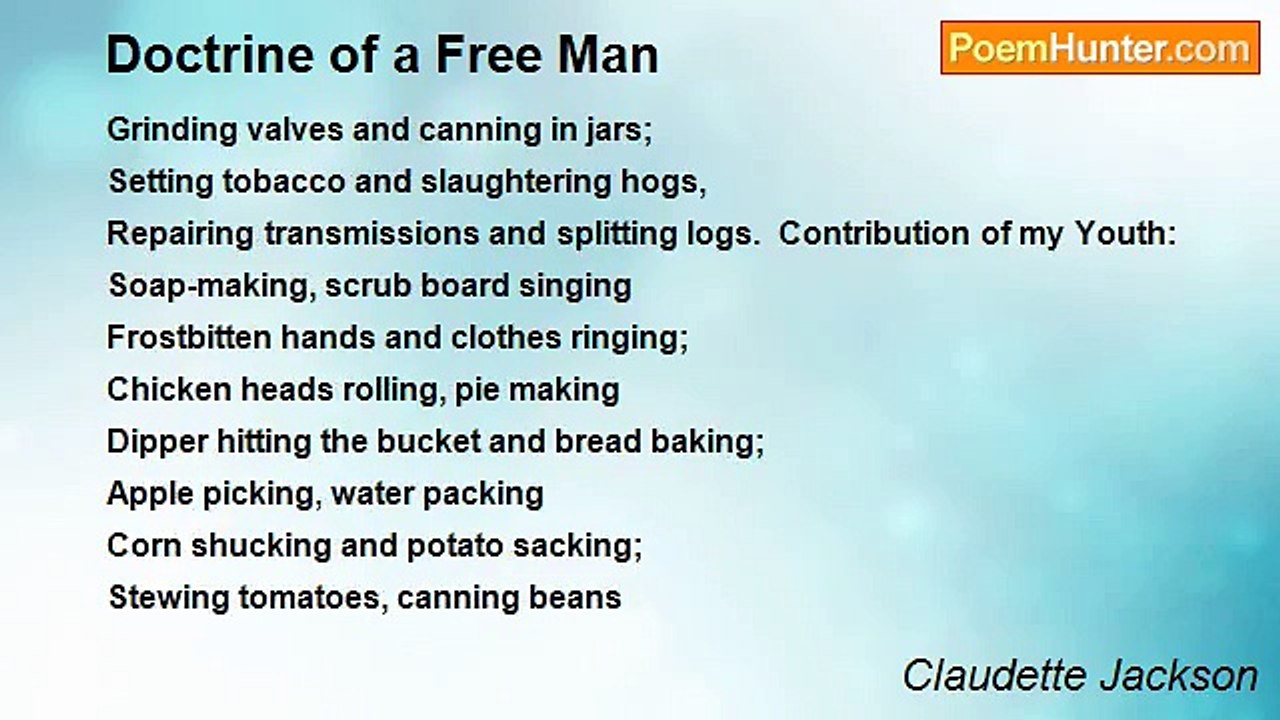 Doctrine of a Free Man

PoemHunter.com

Grinding valves and canning in jars;
Setting tobacco and slaughtering hogs,
Repairing transmissions and splitting logs.  Contribution of my Youth:
Soap-making, scrub board singing
Frostbitten hands and clothes ringing;
Chicken heads rolling, pie making
Dipper hitting the bucket and bread baking;
Apple picking, water packing
Corn shucking and potato sacking;
Stewing tomatoes, canning beans

Claudette Jackson